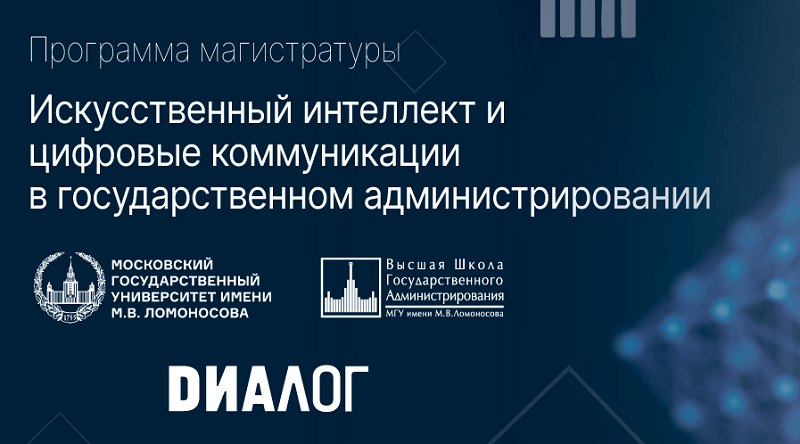 Программа магистратуры

Искусственный интеллект и цифровые коммуникации в государственном администрировании

1755

МОСКОВСКИЙ ГОСУДАРСТВЕННЫЙ УНИВЕРСИТЕТ ИМЕНИ М.В. ЛОМОНОСОВА

Высшая Школа Государственного Администрирования
МГУ имени М.В.Ломоносова

ДИАЛОГ